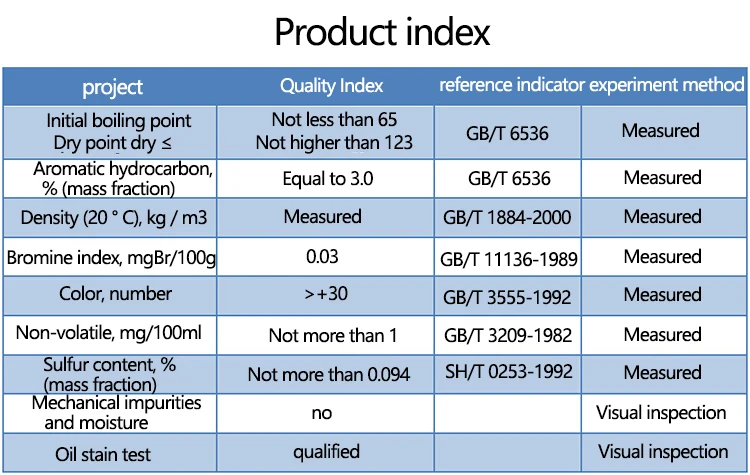 Product index

| project | Quality Index | reference indicator | experiment method |
|---|---|---|---|
| Initial boiling point Dry point dry ≤ | Not less than 65 Not higher than 123 | GB/T 6536 | Measured |
| Aromatic hydrocarbon, % (mass fraction) | Equal to 3.0 | GB/T 6536 | Measured |
| Density (20 ° C), kg / m3 | Measured | GB/T 1884-2000 | Measured |
| Bromine index, mgBr/100g | 0.03 | GB/T 11136-1989 | Measured |
| Color, number | >+30 | GB/T 3555-1992 | Measured |
| Non-volatile, mg/100ml | Not more than 1 | GB/T 3209-1982 | Measured |
| Sulfur content, % (mass fraction) | Not more than 0.094 | SH/T 0253-1992 | Measured |
| Mechanical impurities and moisture | no | | Visual inspection |
| Oil stain test | qualified | | Visual inspection |